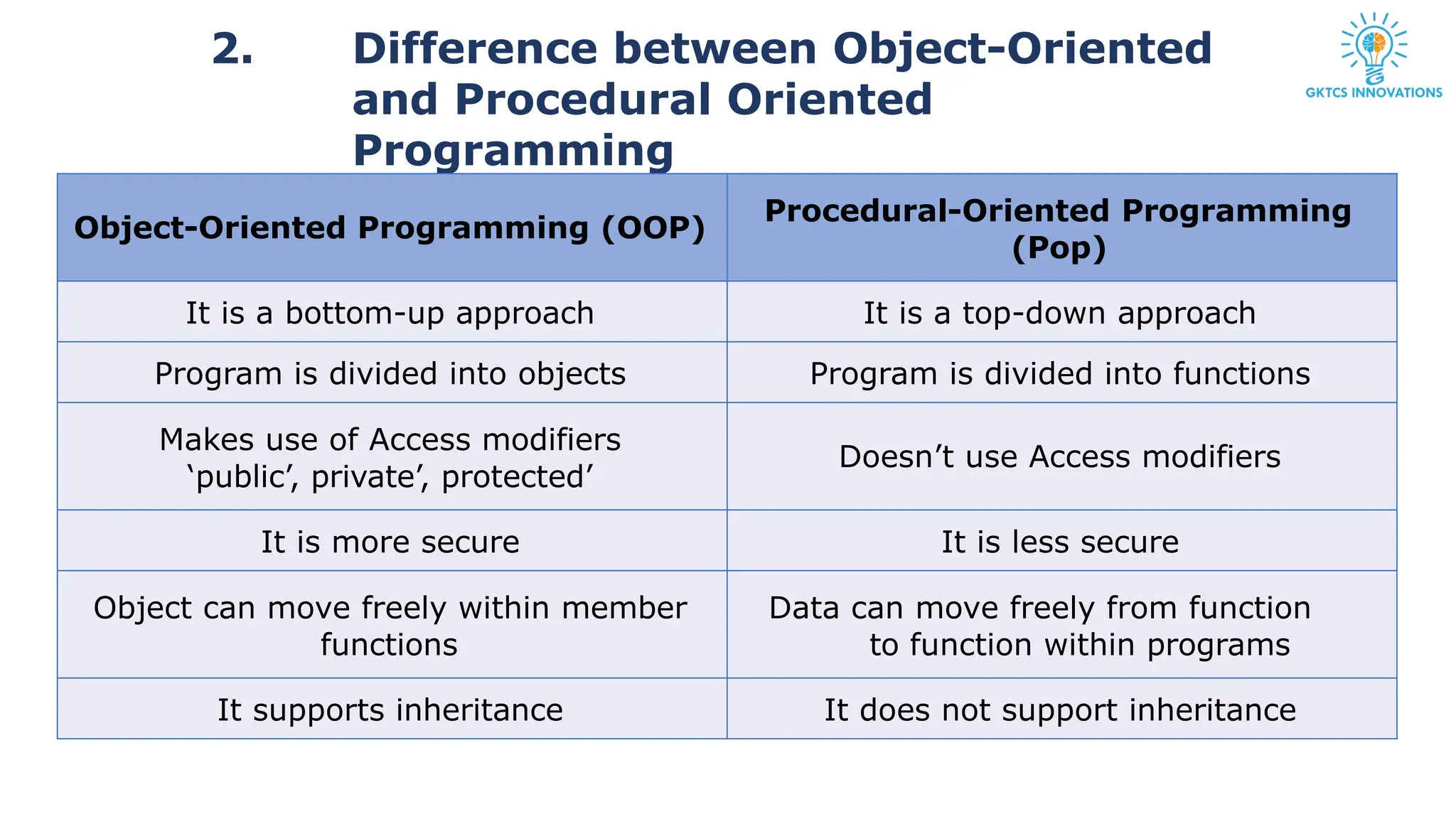 2. Difference between Object-Oriented and Procedural Oriented Programming

GKTCS INNOVATIONS

| Object-Oriented Programming (OOP) | Procedural-Oriented Programming (Pop) |
|---|---|
| It is a bottom-up approach | It is a top-down approach |
| Program is divided into objects | Program is divided into functions |
| Makes use of Access modifiers ‘public’, private’, protected’ | Doesn’t use Access modifiers |
| It is more secure | It is less secure |
| Object can move freely within member functions | Data can move freely from function to function within programs |
| It supports inheritance | It does not support inheritance |